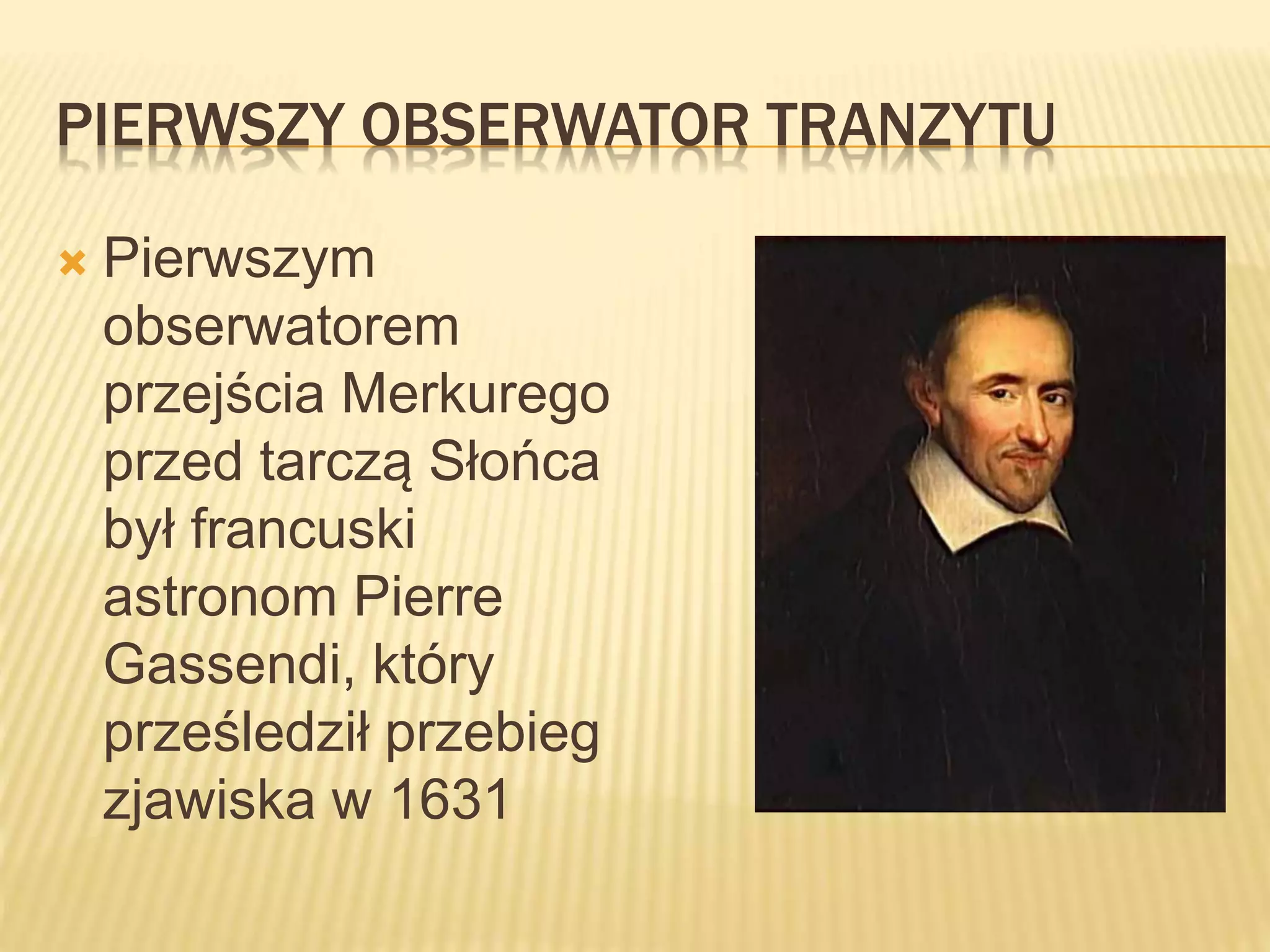 PIERWSZY OBSERWATOR TRANZYTU

Pierwszym obserwatorem przejścia Merkurego przed tarczą Słońca był francuski astronom Pierre Gassendi, który prześledził przebieg zjawiska w 1631